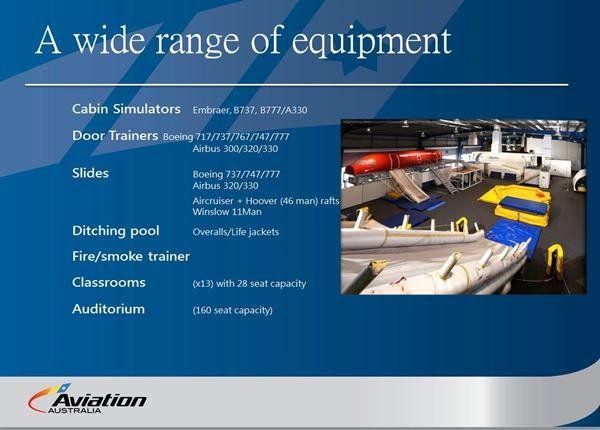 A wide range of equipment

Cabin Simulators Embraer, B737, B777/A330

Door Trainers Boeing 717/737/767/747/777
Airbus 300/320/330

Slides Boeing 737/747/777
Airbus 320/330
Aircruiser + Hoover (46 man) rafts
Winslow 11Man

Ditching pool Overalls/Life jackets

Fire/smoke trainer

Classrooms (x13) with 28 seat capacity

Auditorium (160 seat capacity)

Aviation
AUSTRALIA